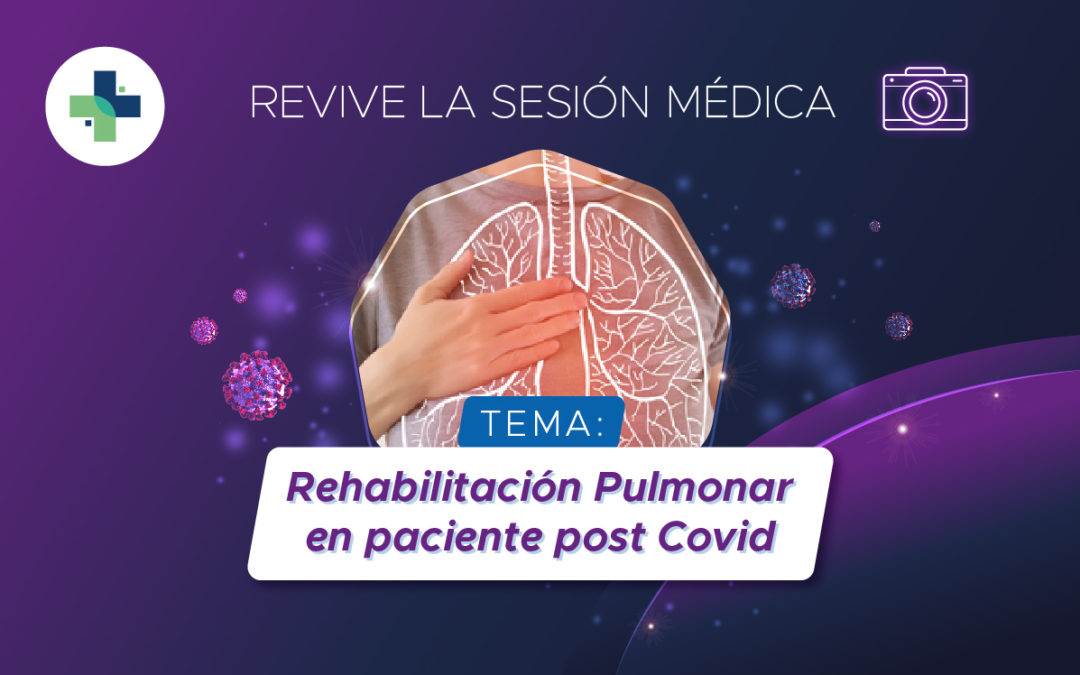 REVIVE LA SESIÓN MÉDICA

TEMA:

Rehabilitación Pulmonar en paciente post Covid